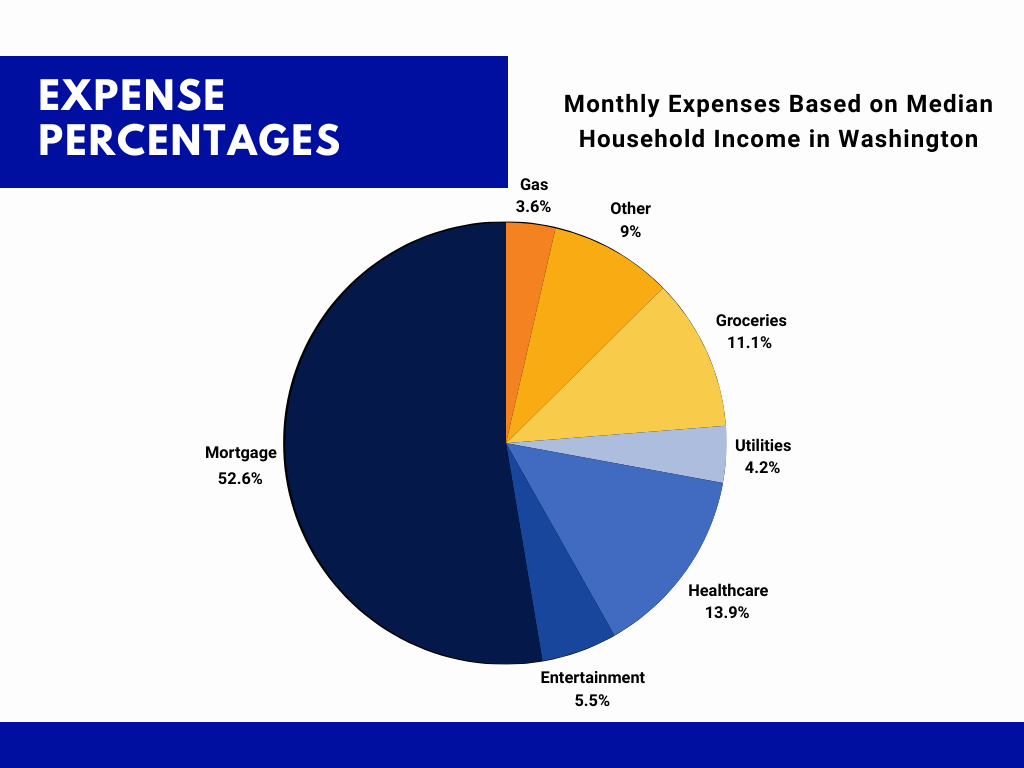 EXPENSE PERCENTAGES

Monthly Expenses Based on Median Household Income in Washington

Gas
3.6%

Other
9%

Groceries
11.1%

Utilities
4.2%

Healthcare
13.9%

Entertainment
5.5%

Mortgage
52.6%